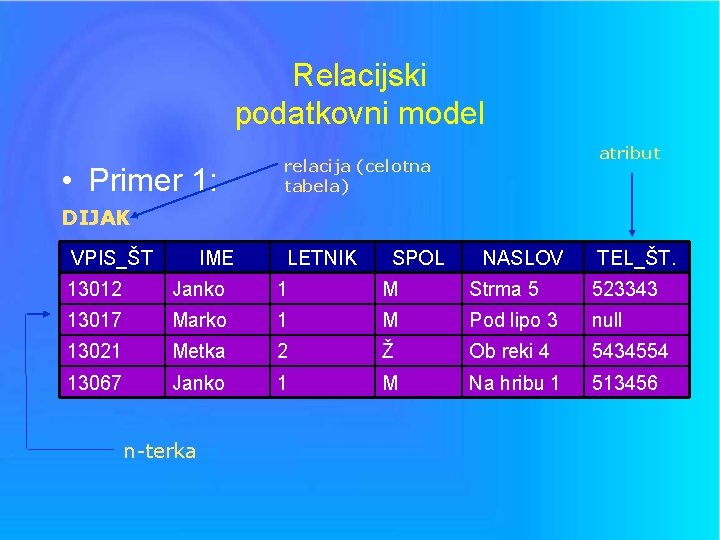 Relacijski
podatkovni model

• Primer 1:

relacija (celotna tabela)

atribut

DIJAK

| VPIS_ŠT | IME | LETNIK | SPOL | NASLOV | TEL_ŠT. |
|---|---|---|---|---|---|
| 13012 | Janko | 1 | M | Strma 5 | 523343 |
| 13017 | Marko | 1 | M | Pod lipo 3 | null |
| 13021 | Metka | 2 | Ž | Ob reki 4 | 5434554 |
| 13067 | Janko | 1 | M | Na hribu 1 | 513456 |

n-terka